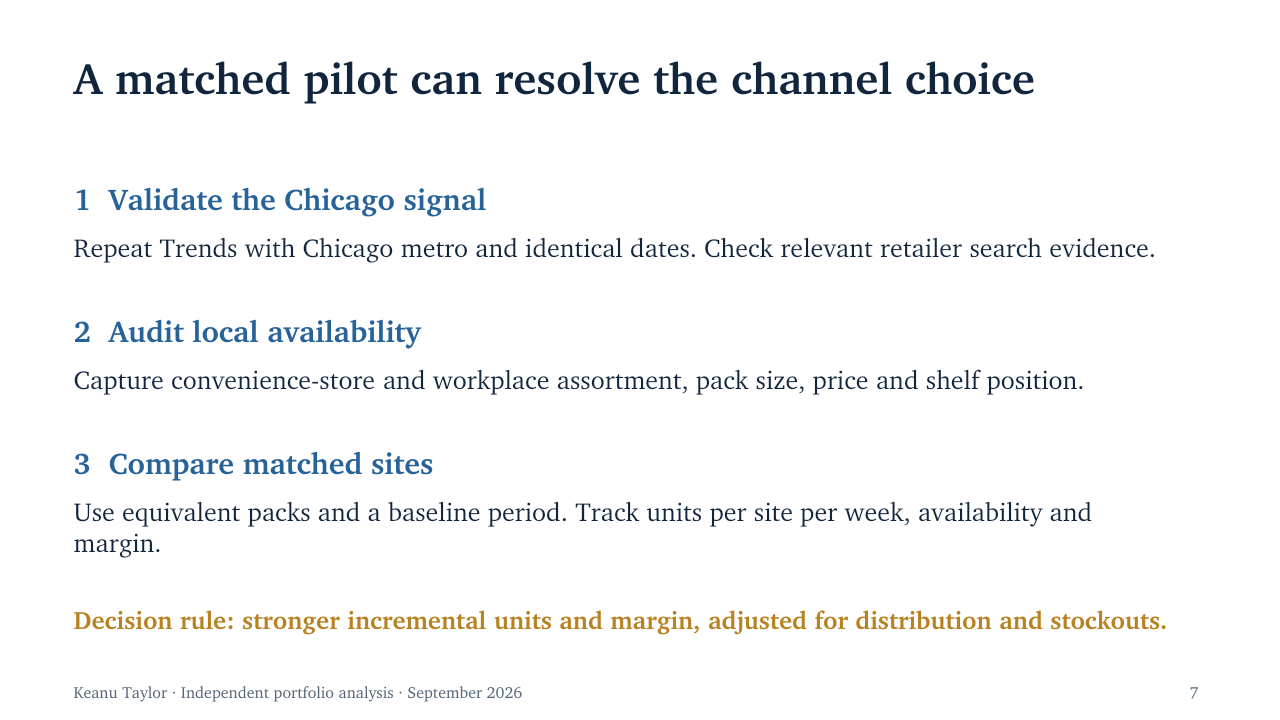 A matched pilot can resolve the channel choice

1 Validate the Chicago signal

Repeat Trends with Chicago metro and identical dates. Check relevant retailer search evidence.

2 Audit local availability

Capture convenience-store and workplace assortment, pack size, price and shelf position.

3 Compare matched sites

Use equivalent packs and a baseline period. Track units per site per week, availability and margin.

Decision rule: stronger incremental units and margin, adjusted for distribution and stockouts.

Keanu Taylor · Independent portfolio analysis · September 2026

7